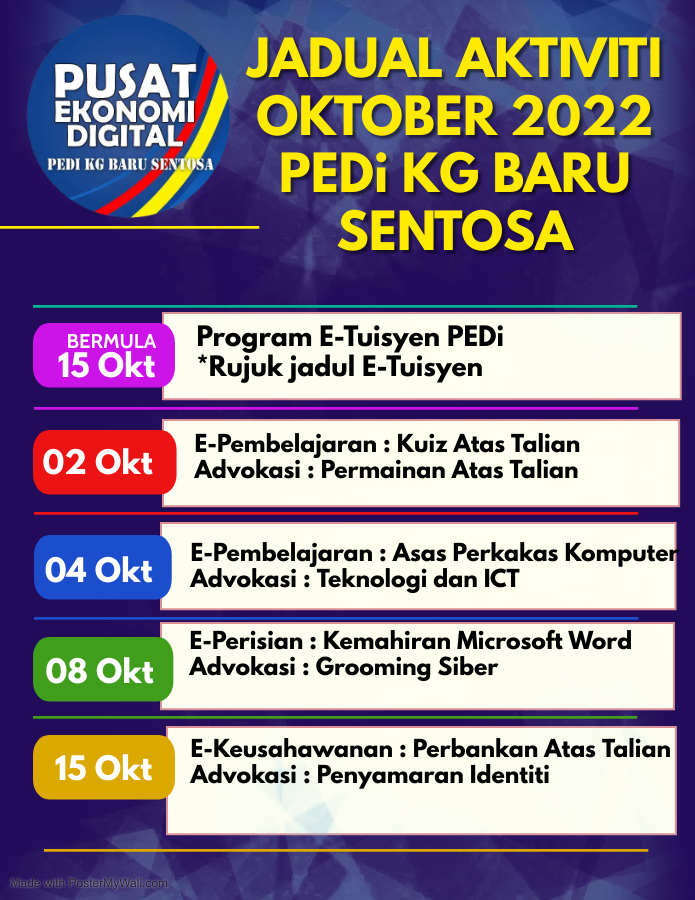 PUSAT EKONOMI DIGITAL
PEDI KG BARU SENTOSA

JADUAL AKTIVITI OKTOBER 2022 PEDi KG BARU SENTOSA

BERMULA 15 Okt
Program E-Tuisyen PEDi
*Rujuk jadul E-Tuisyen

02 Okt
E-Pembelajaran : Kuiz Atas Talian
Advokasi : Permainan Atas Talian

04 Okt
E-Pembelajaran : Asas Perkakas Komputer
Advokasi : Teknologi dan ICT

08 Okt
E-Perisian : Kemahiran Microsoft Word
Advokasi : Grooming Siber

15 Okt
E-Keusahawanan : Perbankan Atas Talian
Advokasi : Penyamaran Identiti

Made with PosterMyWall.com